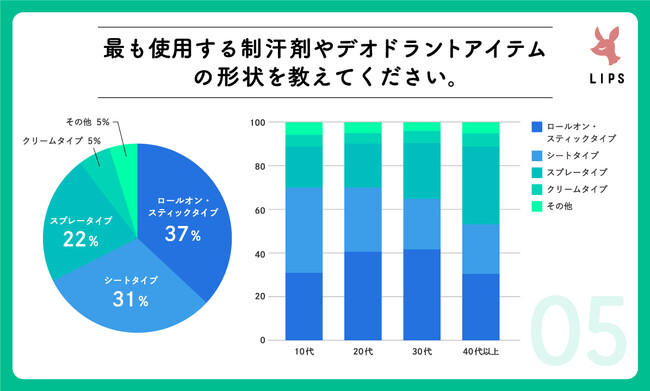 最も使用する制汗剤やデオドラントアイテムの形状を教えてください。

LIPS

その他 5%
クリームタイプ 5%
スプレータイプ 22%
ロールオン・スティックタイプ 37%
シートタイプ 31%

100
80
60
40
20
0
10代
20代
30代
40代以上

ロールオン・スティックタイプ
シートタイプ
スプレータイプ
クリームタイプ
その他

05